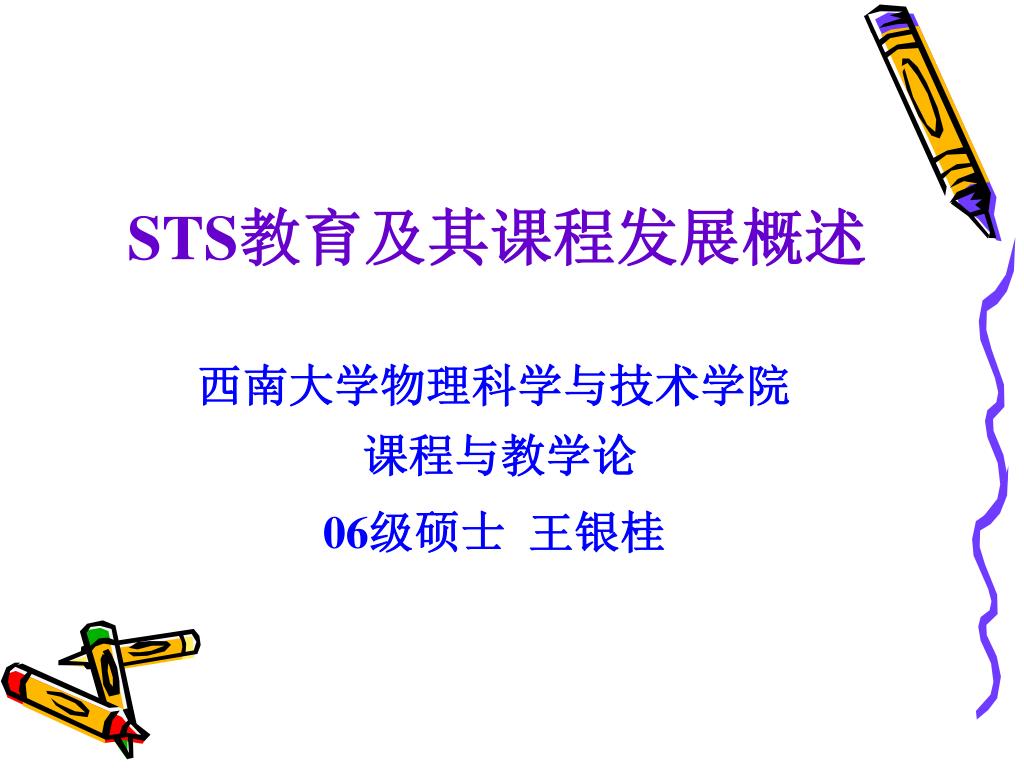 STS教育及其课程发展概述

西南大学物理科学与技术学院

课程与教学论

06级硕士  王银桂